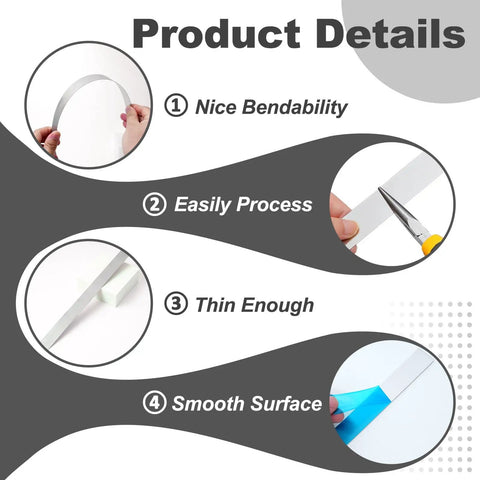 Product Details

① Nice Bendability

② Easily Process

③ Thin Enough

④ Smooth Surface